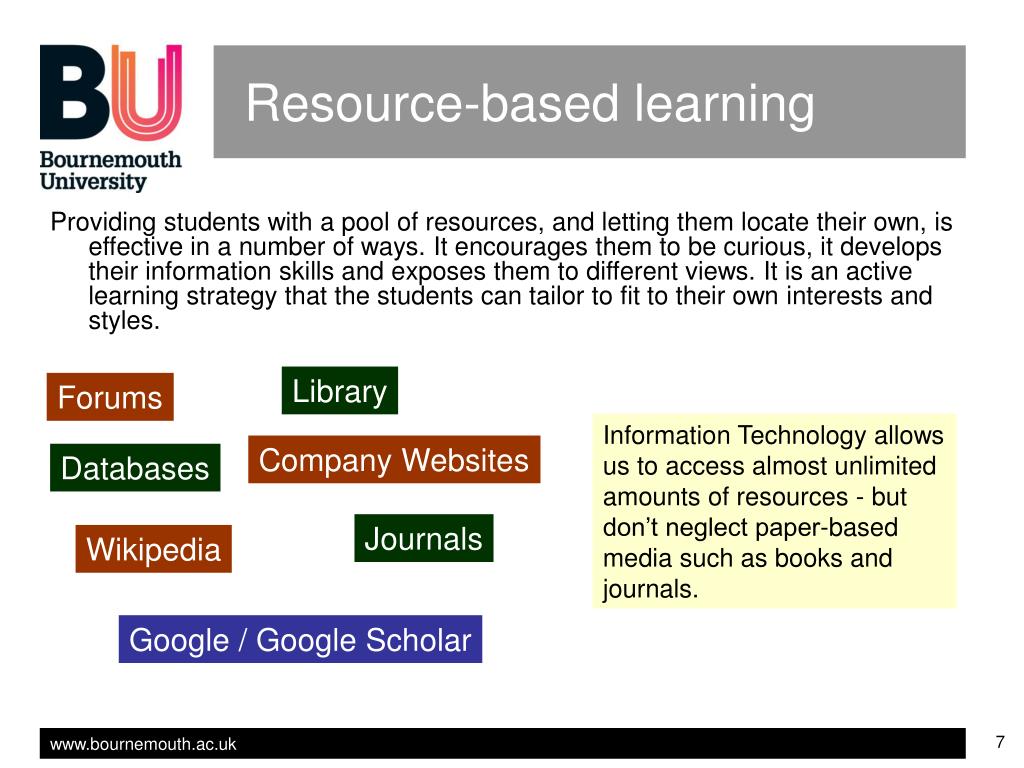 BU
Bournemouth University

Resource-based learning

Providing students with a pool of resources, and letting them locate their own, is effective in a number of ways. It encourages them to be curious, it develops their information skills and exposes them to different views. It is an active learning strategy that the students can tailor to fit to their own interests and styles.

Forums

Library

Databases

Company Websites

Wikipedia

Journals

Google / Google Scholar

Information Technology allows us to access almost unlimited amounts of resources - but don't neglect paper-based media such as books and journals.

www.bournemouth.ac.uk

7